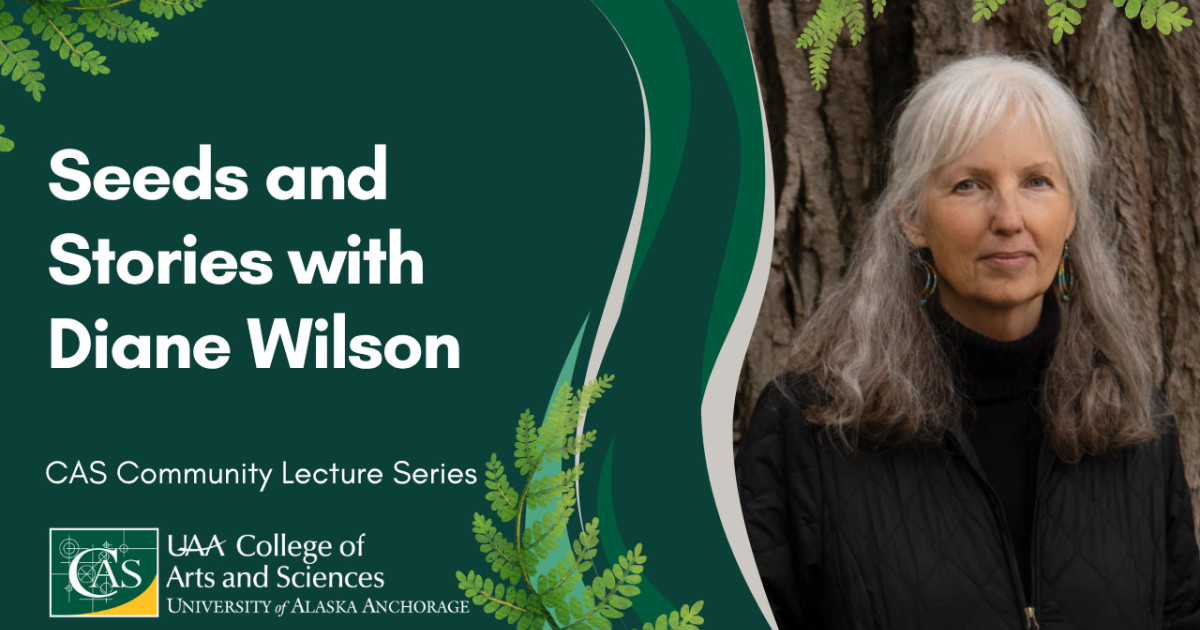 Seeds and Stories with Diane Wilson

CAS Community Lecture Series

CAS

UAA College of Arts and Sciences
UNIVERSITY of ALASKA ANCHORAGE